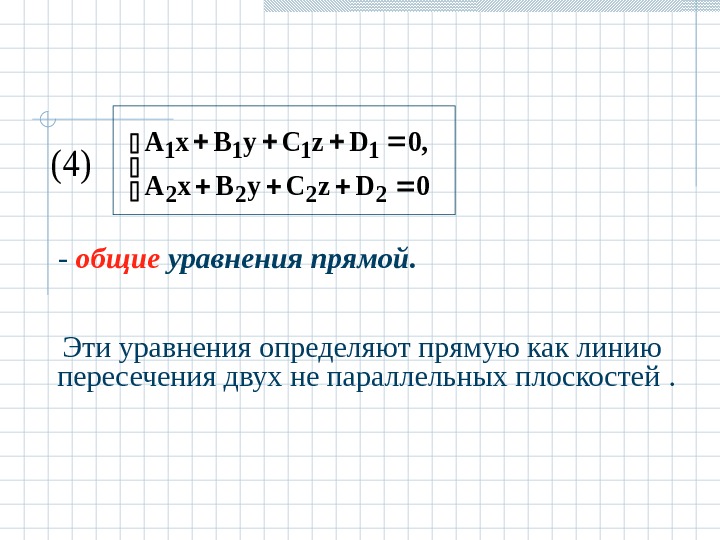 (4) $\begin{cases} A_1x + B_1y + C_1z + D_1 = 0, \\ A_2x + B_2y + C_2z + D_2 = 0 \end{cases}$

- общие уравнения прямой.

Эти уравнения определяют прямую как линию пересечения двух не параллельных плоскостей .